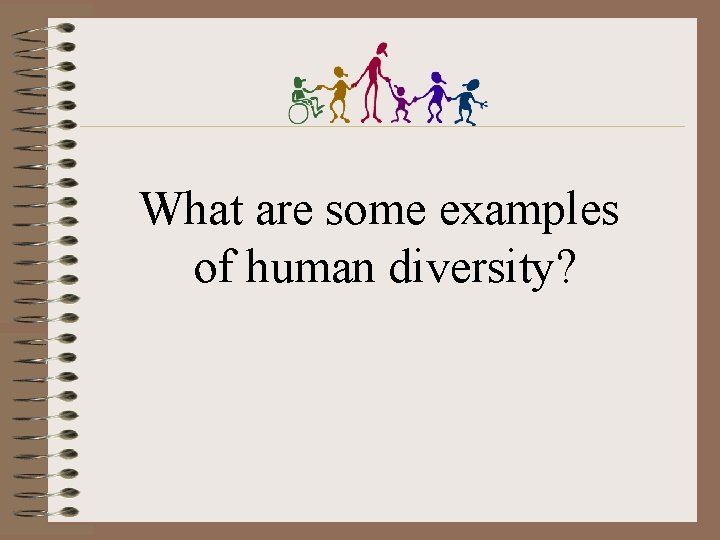 What are some examples of human diversity?